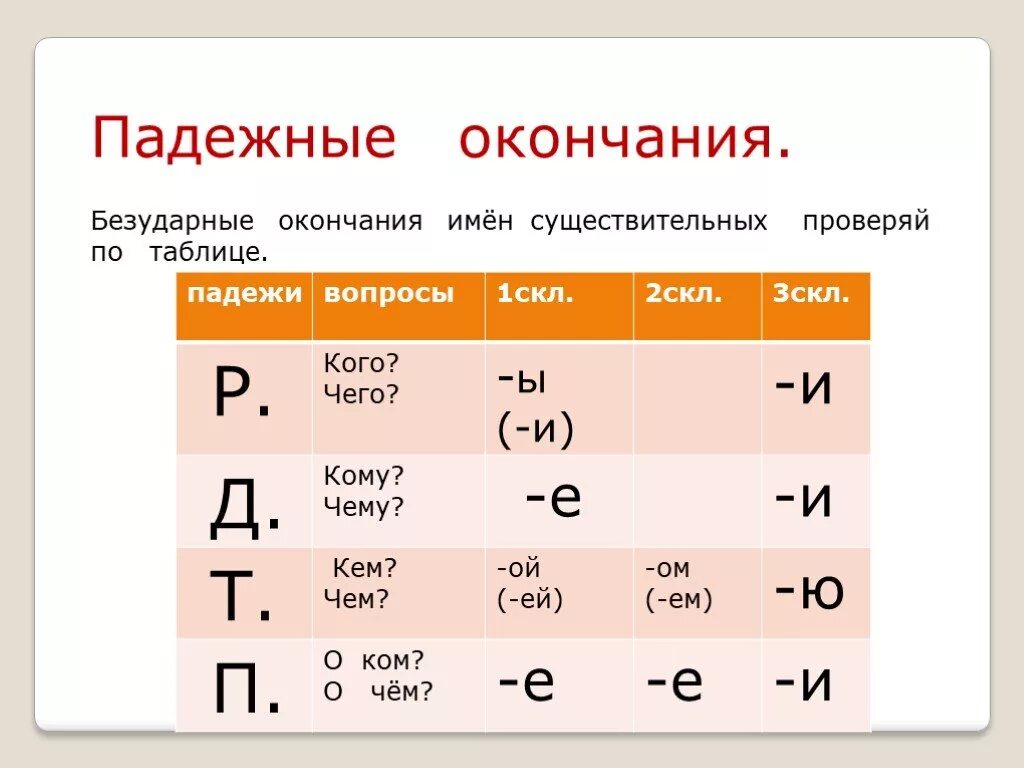 Падежные окончания.

Безударные окончания имён существительных проверяй по таблице.

| падежи | вопросы | 1скл. | 2скл. | 3скл. |
|---|---|---|---|---|
| Р. | Кого? Чего? | -ы (-и) | | -и |
| Д. | Кому? Чему? | -е | | -и |
| Т. | Кем? Чем? | -ой (-ей) | -ом (-ем) | -ю |
| П. | О ком? О чём? | -е | -е | -и |